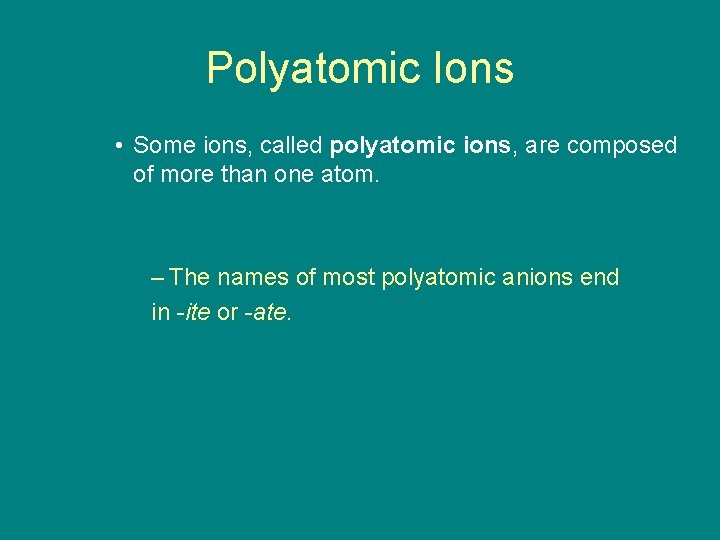 Polyatomic Ions

• Some ions, called polyatomic ions, are composed of more than one atom.

– The names of most polyatomic anions end in -ite or -ate.